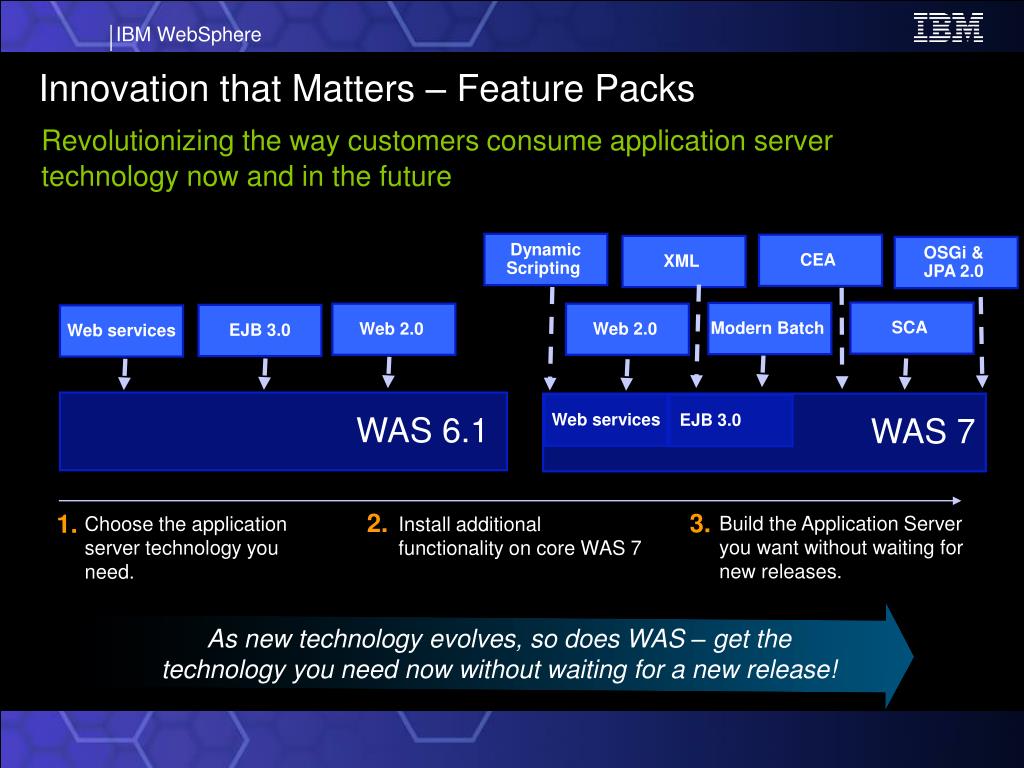 IBM WebSphere

IBM

Innovation that Matters – Feature Packs

Revolutionizing the way customers consume application server technology now and in the future

Dynamic Scripting

XML

CEA

OSGi & JPA 2.0

Web services

EJB 3.0

Web 2.0

Web 2.0

Modern Batch

SCA

WAS 6.1

Web services

EJB 3.0

WAS 7

1. Choose the application server technology you need.

2. Install additional functionality on core WAS 7

3. Build the Application Server you want without waiting for new releases.

As new technology evolves, so does WAS – get the technology you need now without waiting for a new release!